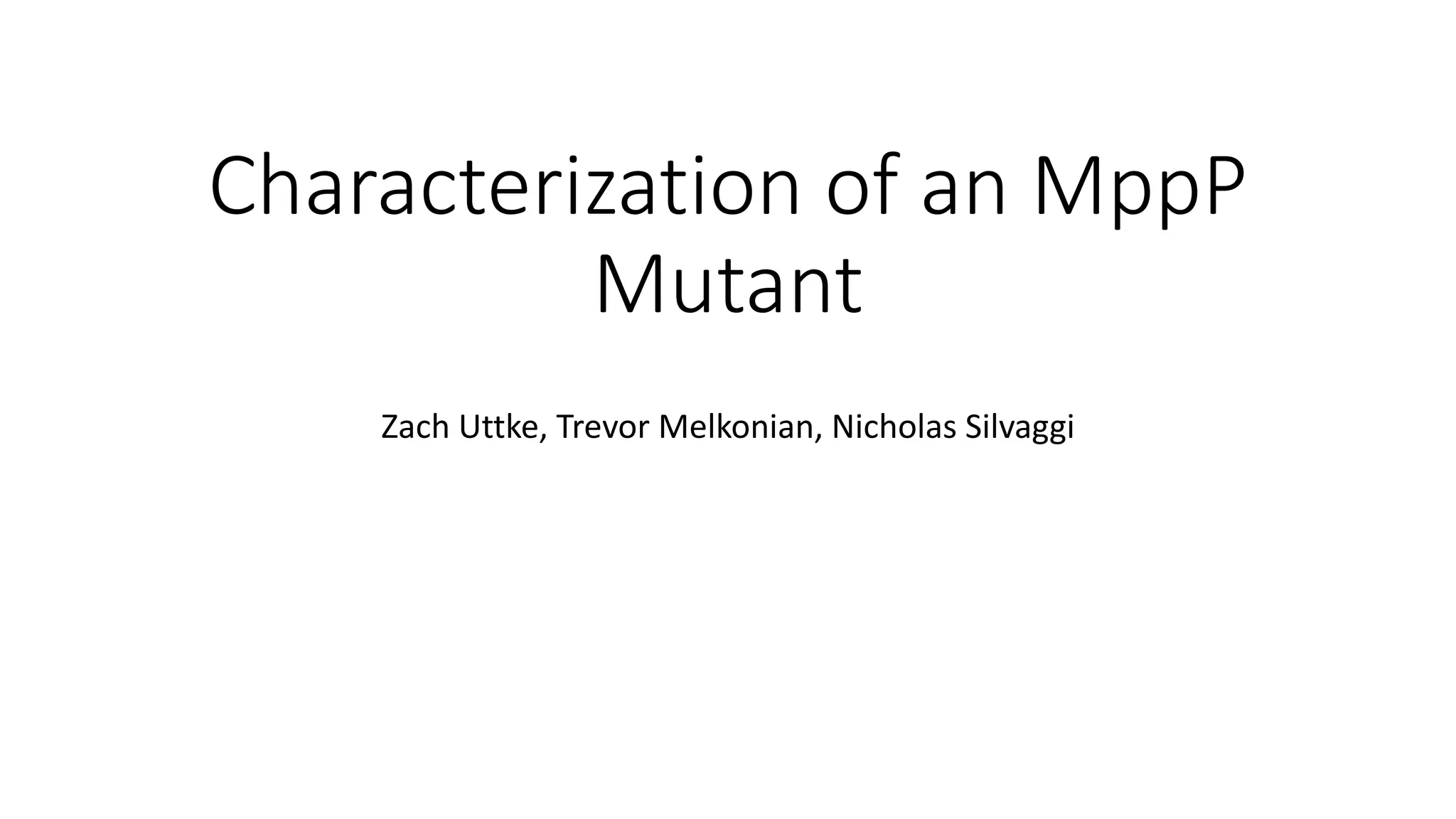 Characterization of an MppP Mutant

Zach Uttke, Trevor Melkonian, Nicholas Silvaggi